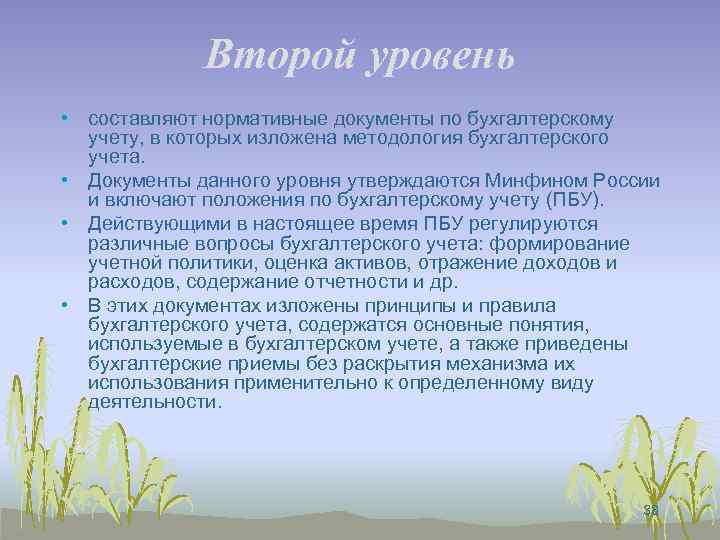 Второй уровень

• составляют нормативные документы по бухгалтерскому учету, в которых изложена методология бухгалтерского учета.

• Документы данного уровня утверждаются Минфином России и включают положения по бухгалтерскому учету (ПБУ).

• Действующими в настоящее время ПБУ регулируются различные вопросы бухгалтерского учета: формирование учетной политики, оценка активов, отражение доходов и расходов, содержание отчетности и др.

• В этих документах изложены принципы и правила бухгалтерского учета, содержатся основные понятия, используемые в бухгалтерском учете, а также приведены бухгалтерские приемы без раскрытия механизма их использования применительно к определенному виду деятельности.

33